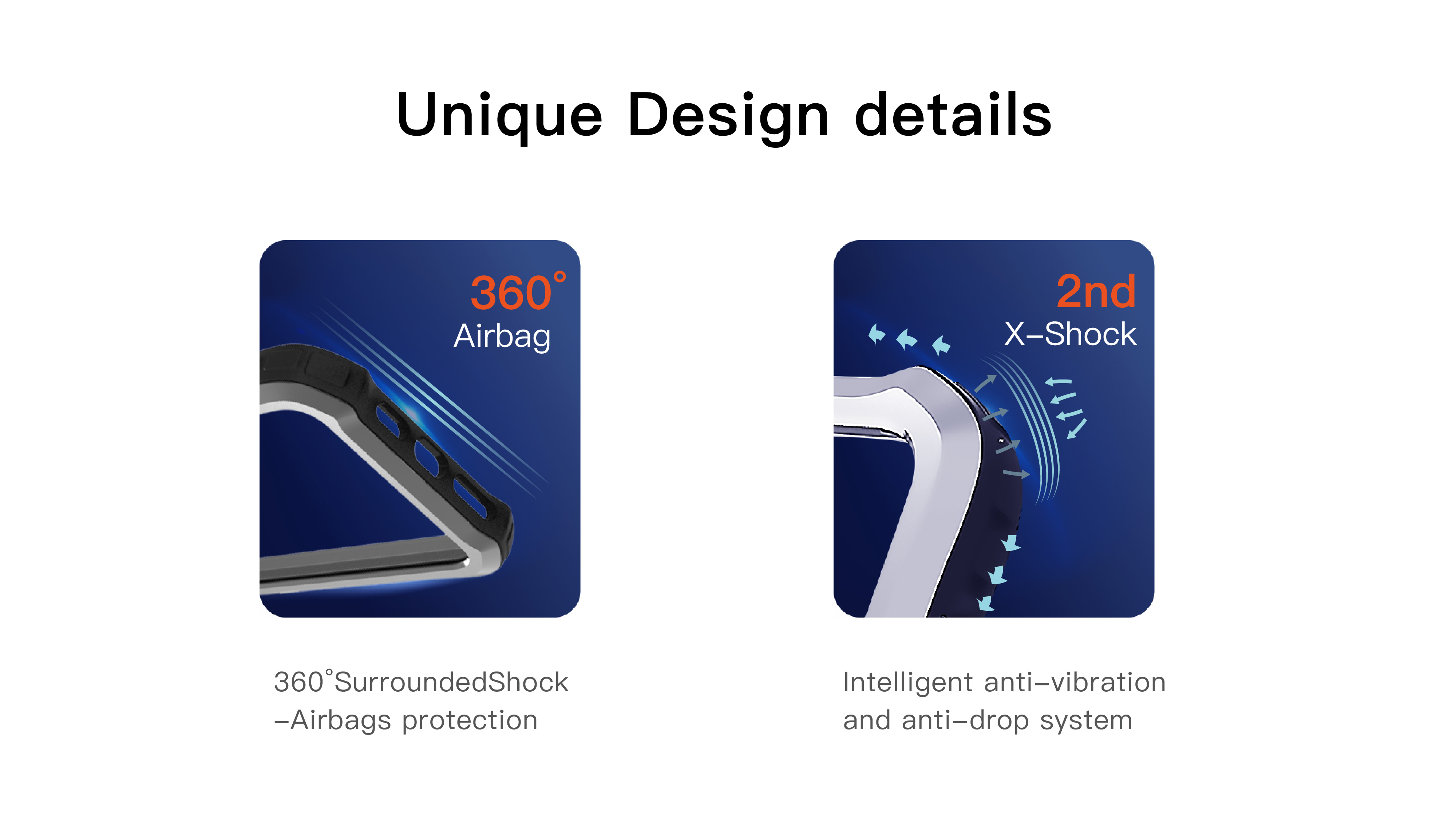 Unique Design details

360°
Airbag

360°SurroundedShock
–Airbags protection

2nd
X–Shock

Intelligent anti–vibration
and anti–drop system